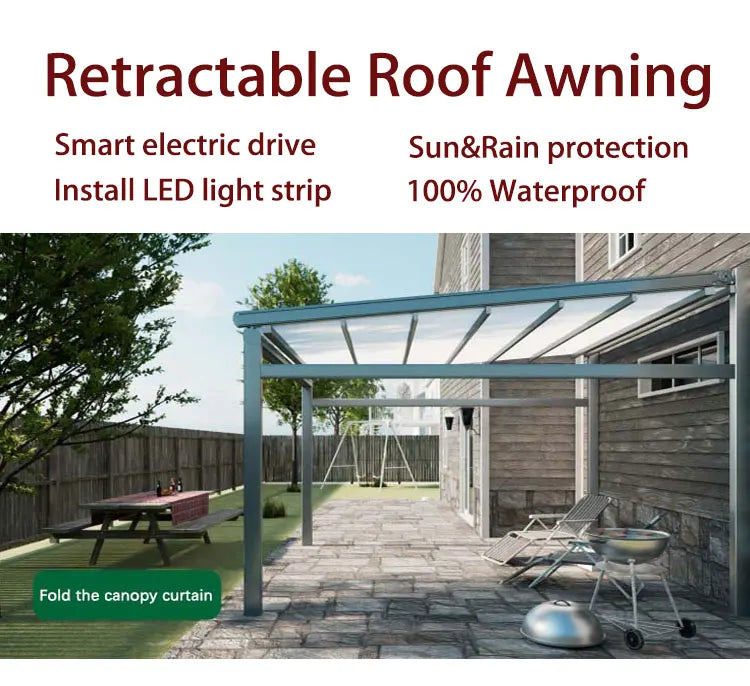 Retractable Roof Awning

Smart electric drive
Install LED light strip

Sun&Rain protection
100% Waterproof

Fold the canopy curtain